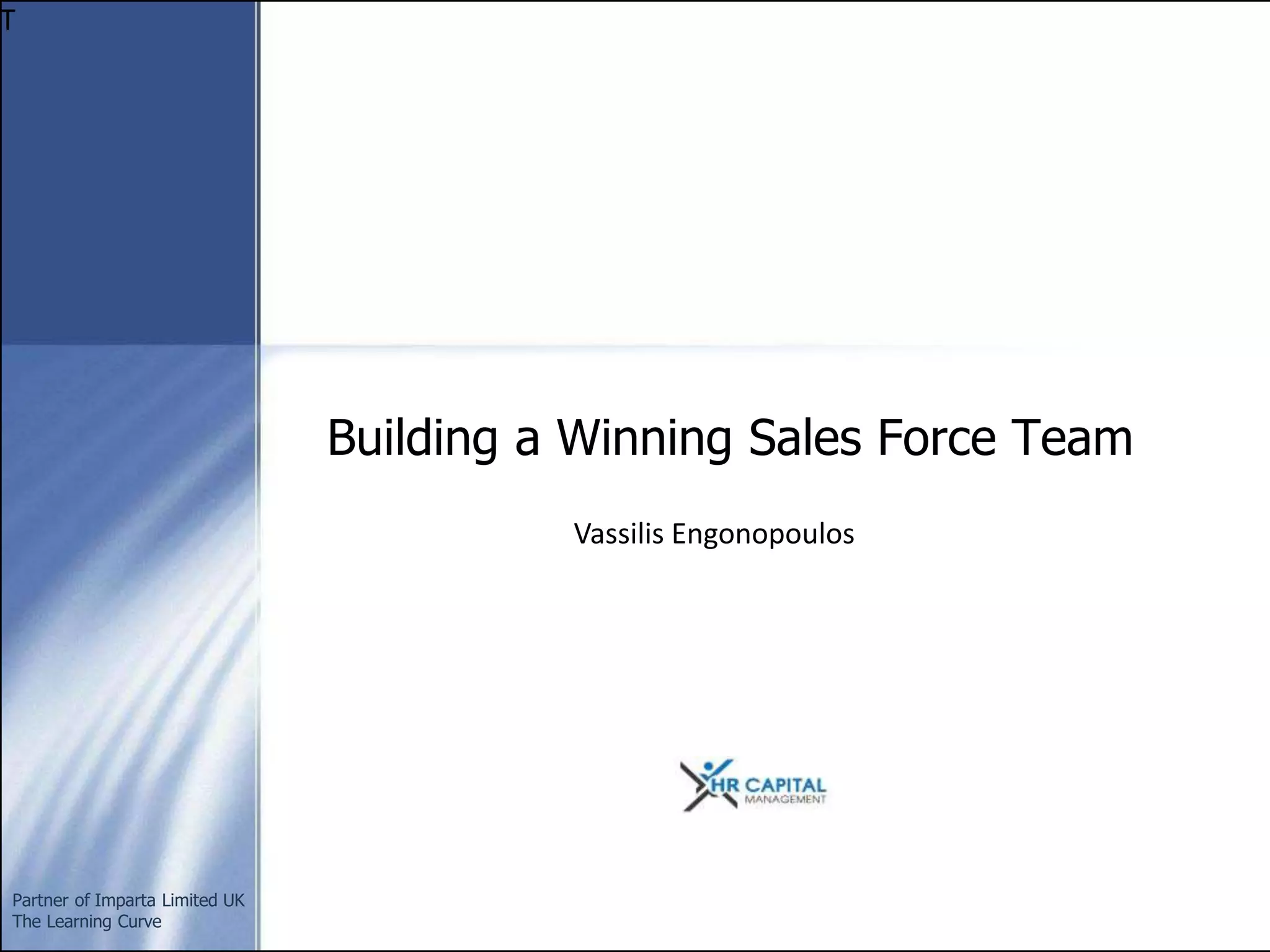 T

Building a Winning Sales Force Team

Vassilis Engonopoulos

HR CAPITAL
MANAGEMENT

Partner of Imparta Limited UK
The Learning Curve